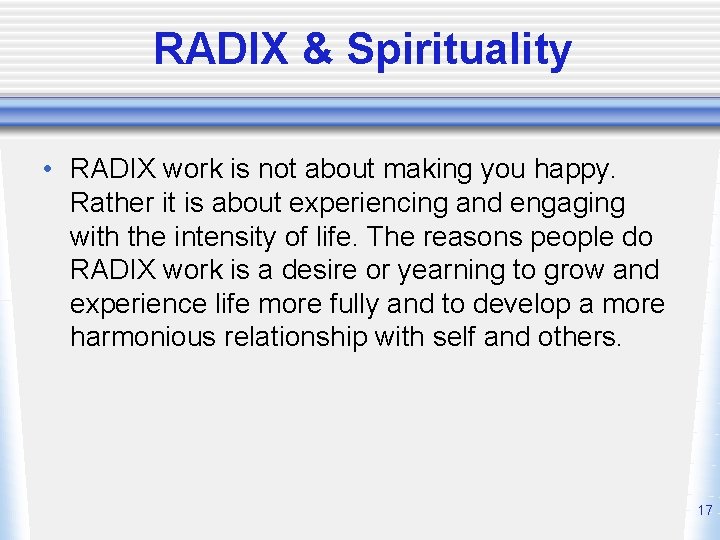 RADIX & Spirituality

• RADIX work is not about making you happy. Rather it is about experiencing and engaging with the intensity of life. The reasons people do RADIX work is a desire or yearning to grow and experience life more fully and to develop a more harmonious relationship with self and others.

17